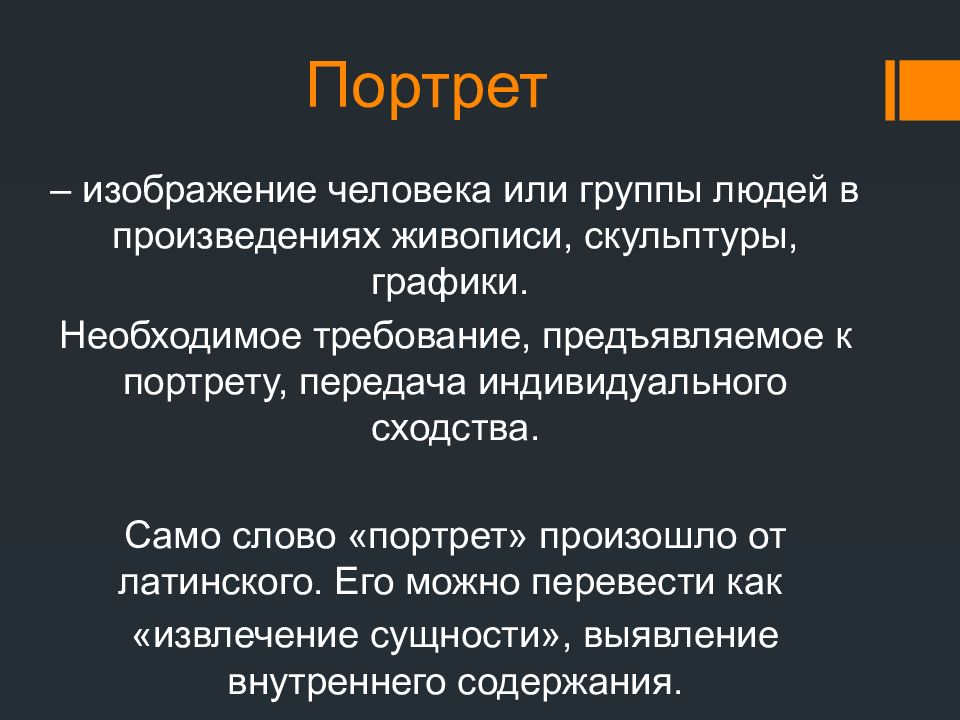 Портрет

– изображение человека или группы людей в произведениях живописи, скульптуры, графики.

Необходимое требование, предъявляемое к портрету, передача индивидуального сходства.

Само слово «портрет» произошло от латинского. Его можно перевести как «извлечение сущности», выявление внутреннего содержания.